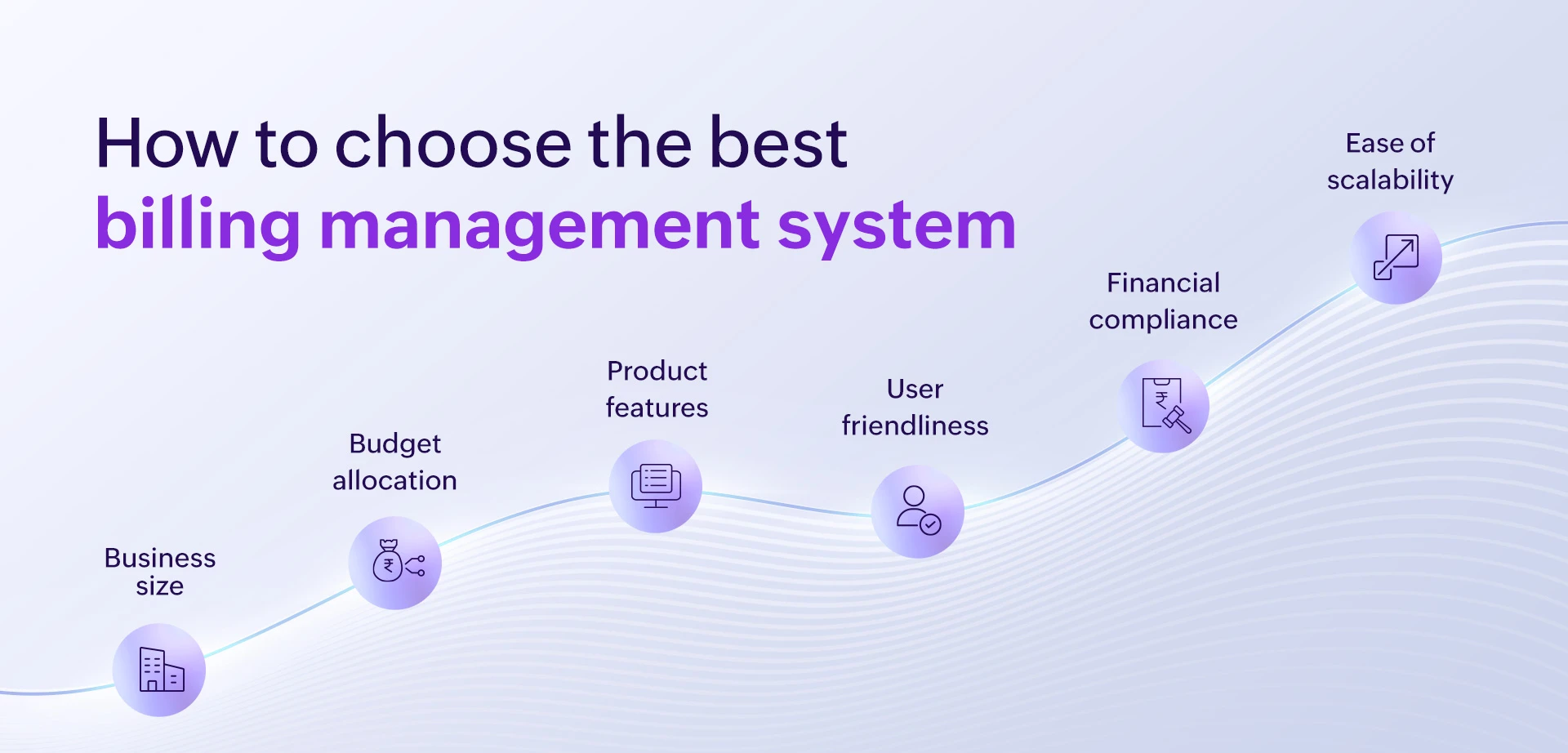 How to choose the best
billing management system

Business size

Budget allocation

Product features

User friendliness

Financial compliance

Ease of scalability